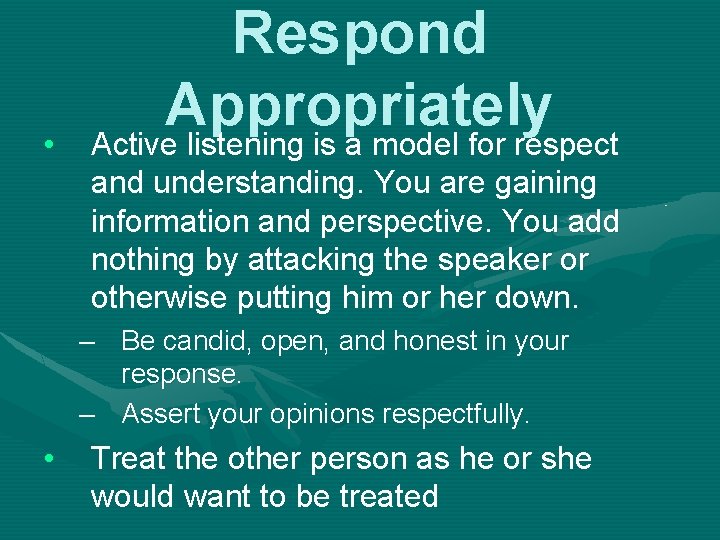 Respond Appropriately

• Active listening is a model for respect and understanding. You are gaining information and perspective. You add nothing by attacking the speaker or otherwise putting him or her down.

– Be candid, open, and honest in your response.

– Assert your opinions respectfully.

• Treat the other person as he or she would want to be treated